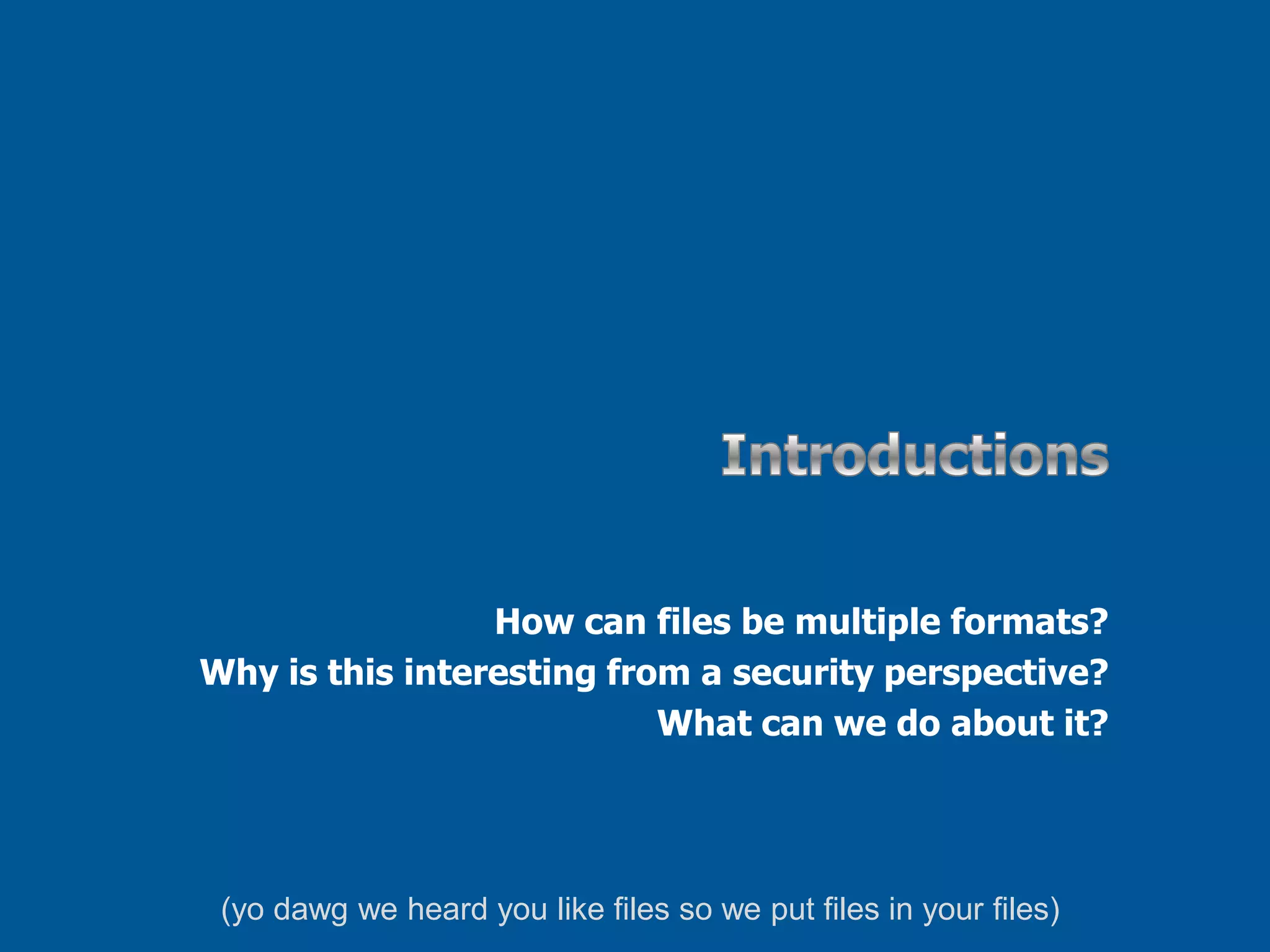 Introductions

How can files be multiple formats?
Why is this interesting from a security perspective?
What can we do about it?

(yo dawg we heard you like files so we put files in your files)